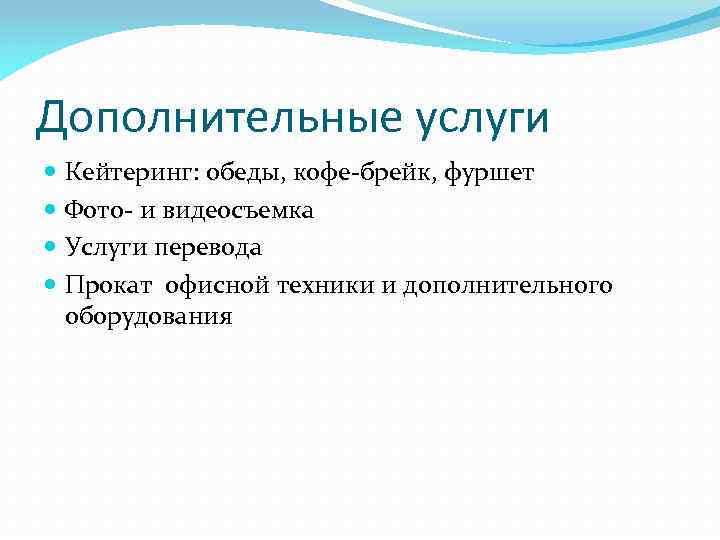 Дополнительные услуги

- Кейтеринг: обеды, кофе-брейк, фуршет
- Фото- и видеосъемка
- Услуги перевода
- Прокат  офисной техники и дополнительного оборудования